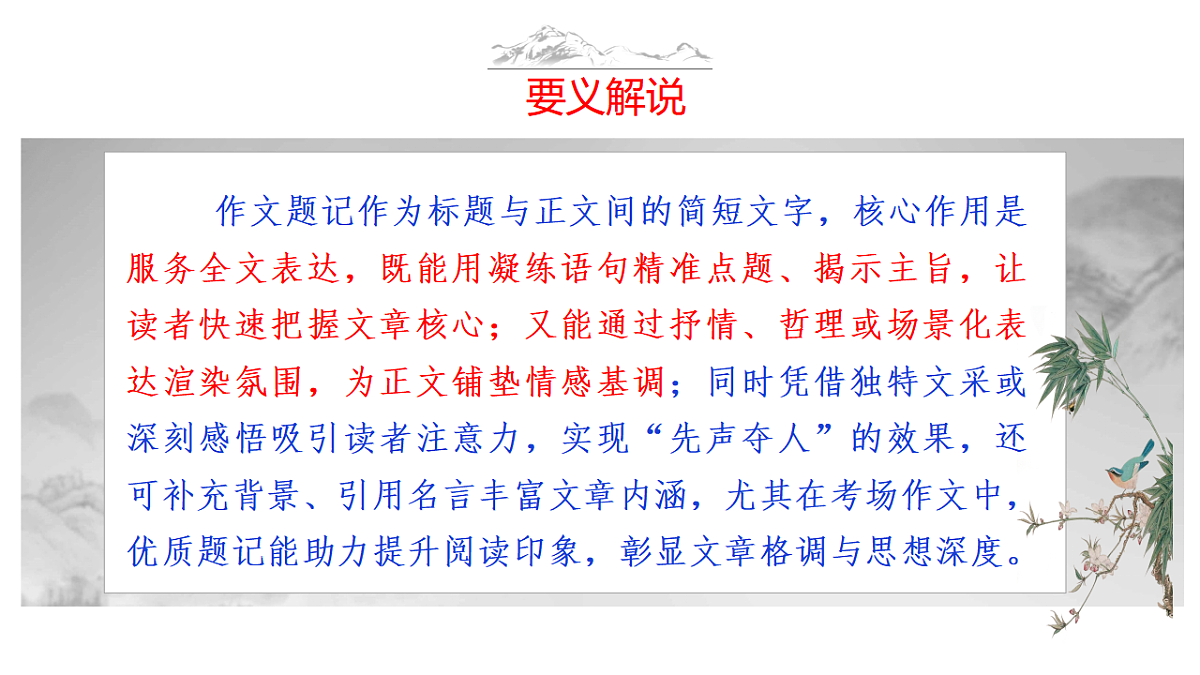 要义解说

作文题记作为标题与正文间的简短文字，核心作用是服务全文表达，既能用凝练语句精准点题、揭示主旨，让读者快速把握文章核心；又能通过抒情、哲理或场景化表达渲染氛围，为正文铺垫情感基调；同时凭借独特文采或深刻感悟吸引读者注意力，实现“先声夺人”的效果，还可补充背景、引用名言丰富文章内涵，尤其在考场作文中，优质题记能助力提升阅读印象，彰显文章格调与思想深度。